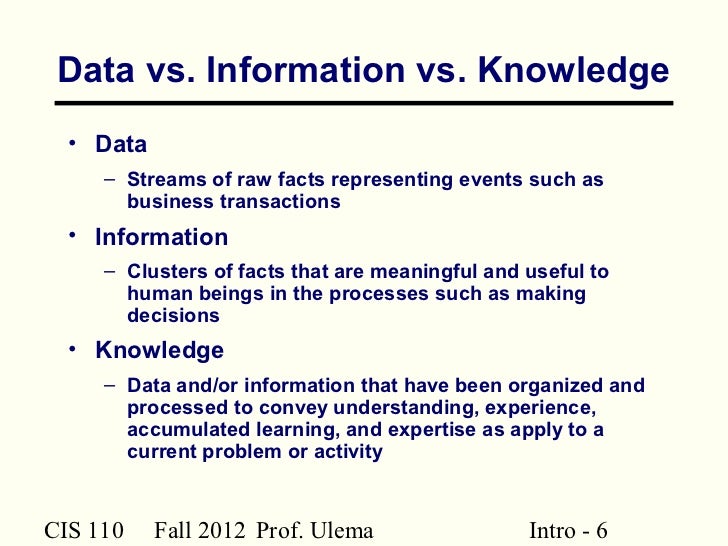 Data vs. Information vs. Knowledge

• Data
– Streams of raw facts representing events such as business transactions

• Information
– Clusters of facts that are meaningful and useful to human beings in the processes such as making decisions

• Knowledge
– Data and/or information that have been organized and processed to convey understanding, experience, accumulated learning, and expertise as apply to a current problem or activity

CIS 110 Fall 2012 Prof. Ulema Intro - 6